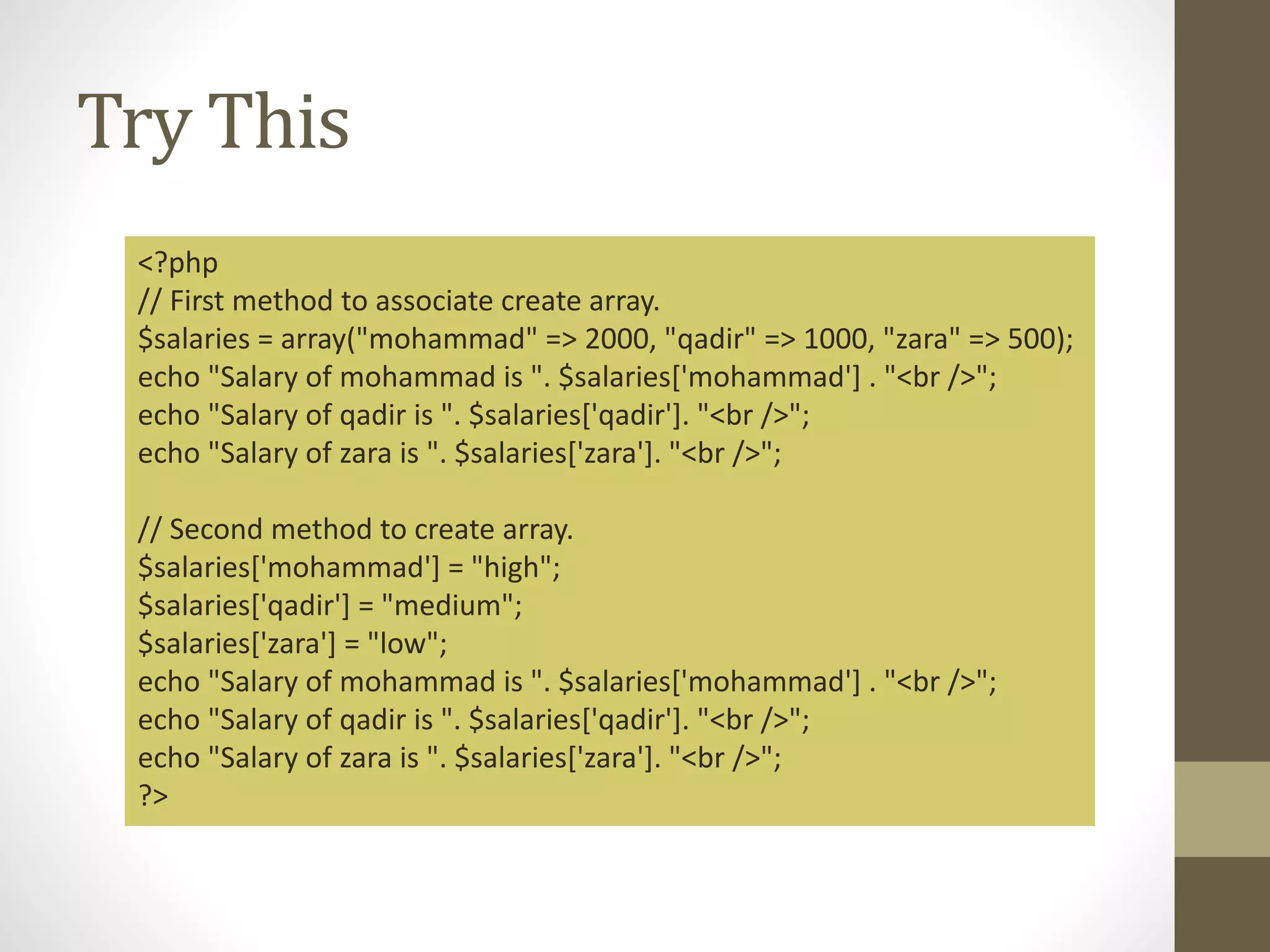 Try This

<?php
// First method to associate create array.
$salaries = array("mohammad" => 2000, "qadir" => 1000, "zara" => 500);
echo "Salary of mohammad is ". $salaries['mohammad'] . "<br />";
echo "Salary of qadir is ". $salaries['qadir']. "<br />";
echo "Salary of zara is ". $salaries['zara']. "<br />";

// Second method to create array.
$salaries['mohammad'] = "high";
$salaries['qadir'] = "medium";
$salaries['zara'] = "low";
echo "Salary of mohammad is ". $salaries['mohammad'] . "<br />";
echo "Salary of qadir is ". $salaries['qadir']. "<br />";
echo "Salary of zara is ". $salaries['zara']. "<br />";
?>